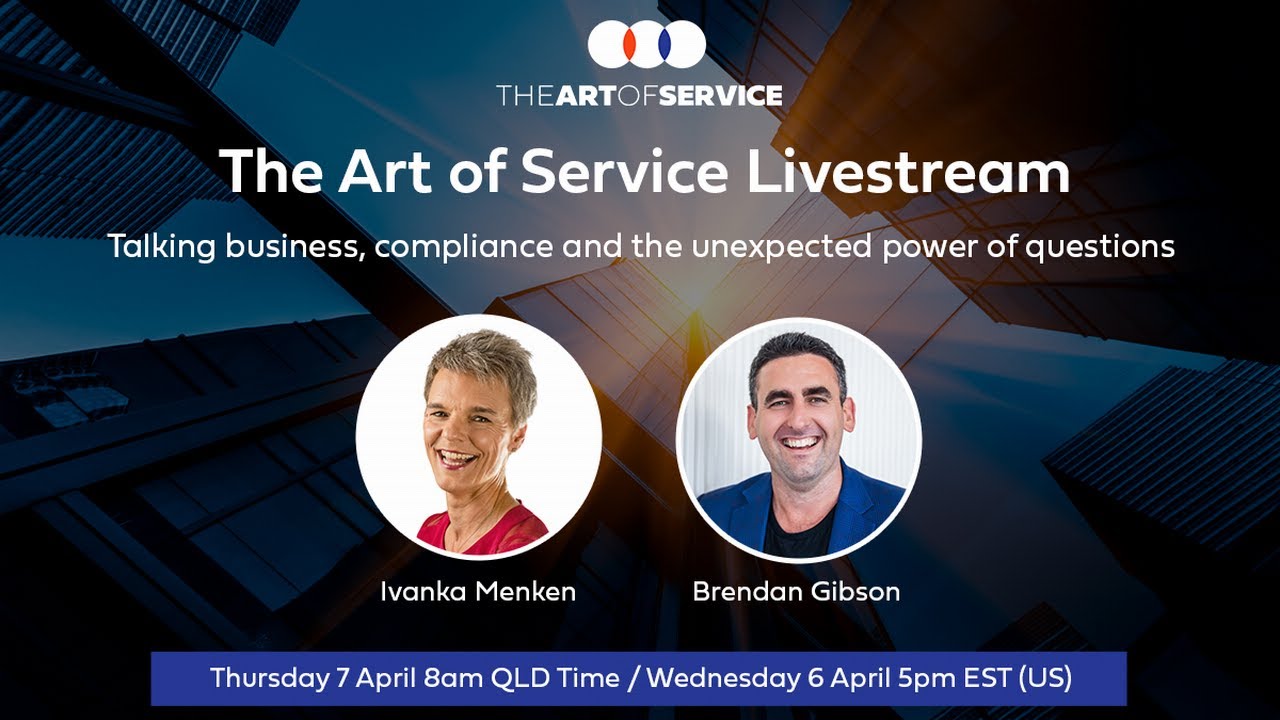 THEARTOFSERVICE

The Art of Service Livestream

Talking business, compliance and the unexpected power of questions

Ivanka Menken

Brendan Gibson

Thursday 7 April 8am QLD Time / Wednesday 6 April 5pm EST (US)